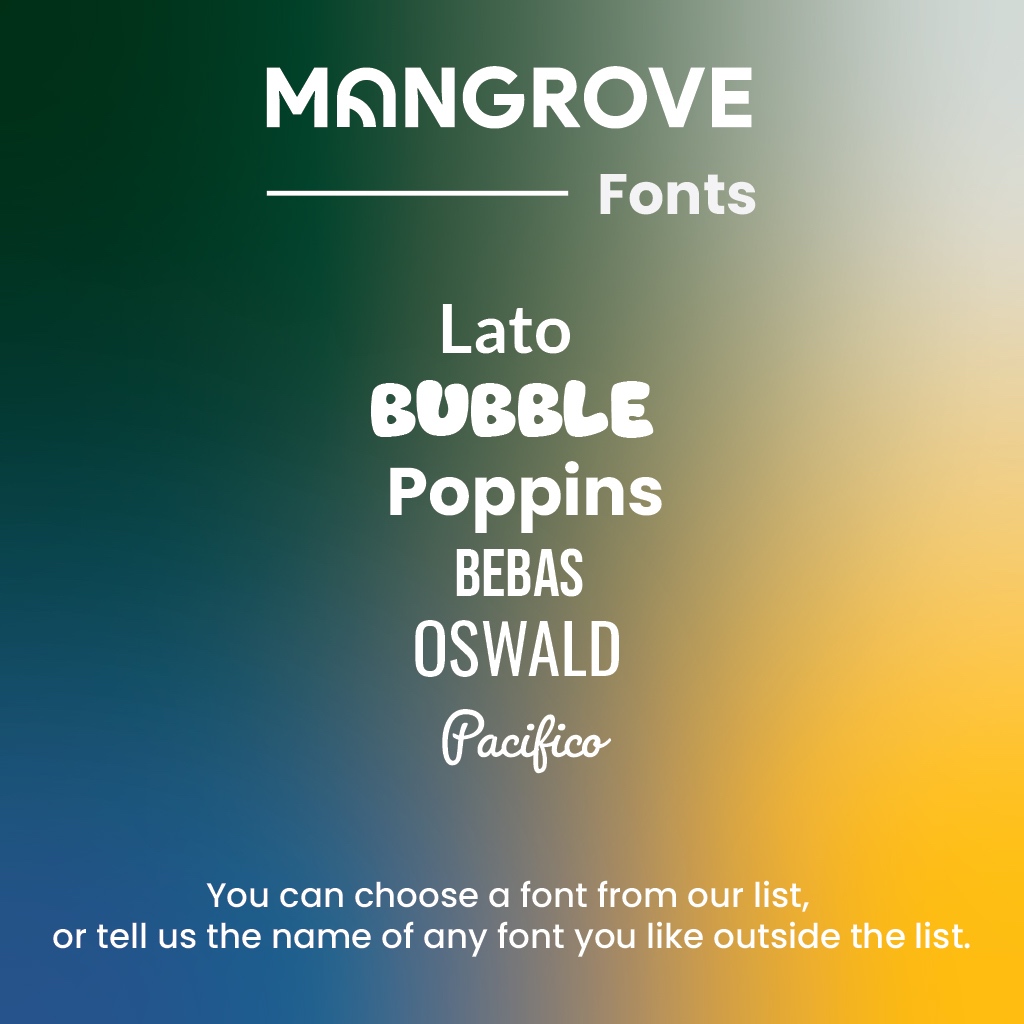 MANGROVE

Fonts

Lato
BUBBLE
Poppins
BEBAS
OSWALD
Pacifico

You can choose a font from our list,
or tell us the name of any font you like outside the list.